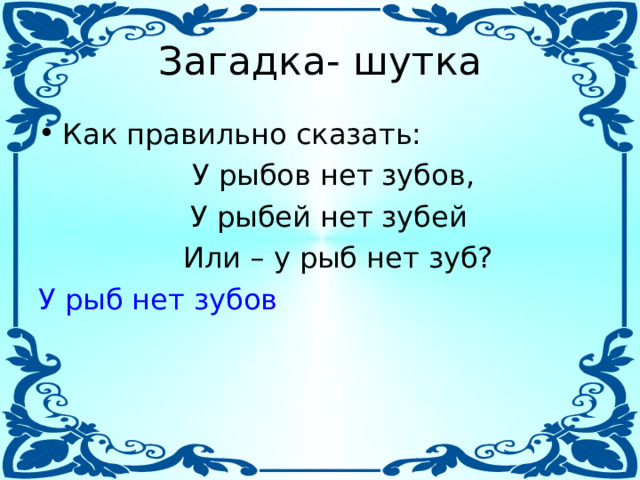 Загадка- шутка

• Как правильно сказать:
У рыбов нет зубов,
У рыбей нет зубей
Или – у рыб нет зуб?

У рыб нет зубов